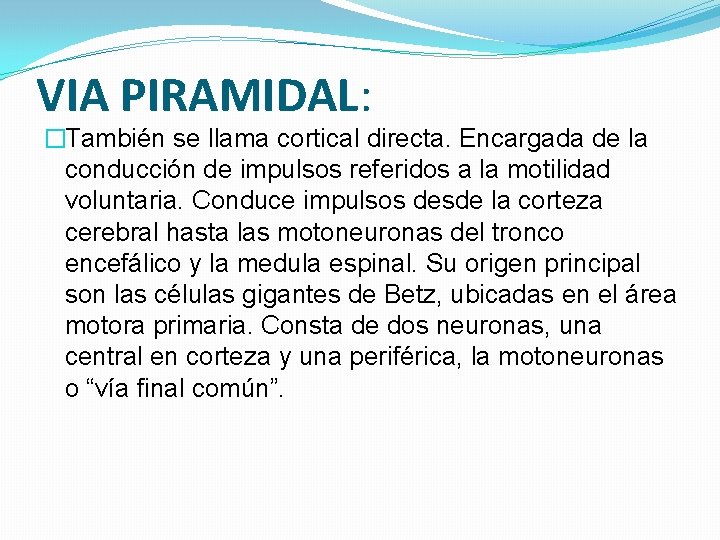 VIA PIRAMIDAL:

□También se llama cortical directa. Encargada de la conducción de impulsos referidos a la motilidad voluntaria. Conduce impulsos desde la corteza cerebral hasta las motoneuronas del tronco encefálico y la medula espinal. Su origen principal son las células gigantes de Betz, ubicadas en el área motora primaria. Consta de dos neuronas, una central en corteza y una periférica, la motoneuronas o “vía final común”.